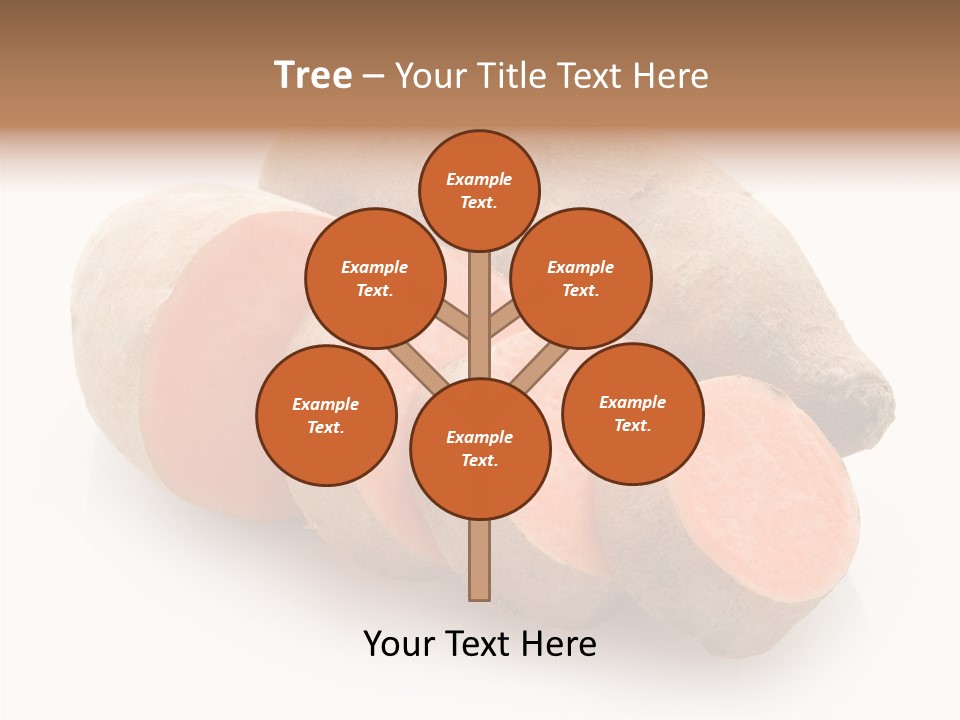 Tree – Your Title Text Here

Example Text.

Example Text.

Example Text.

Example Text.

Example Text.

Example Text.

Your Text Here